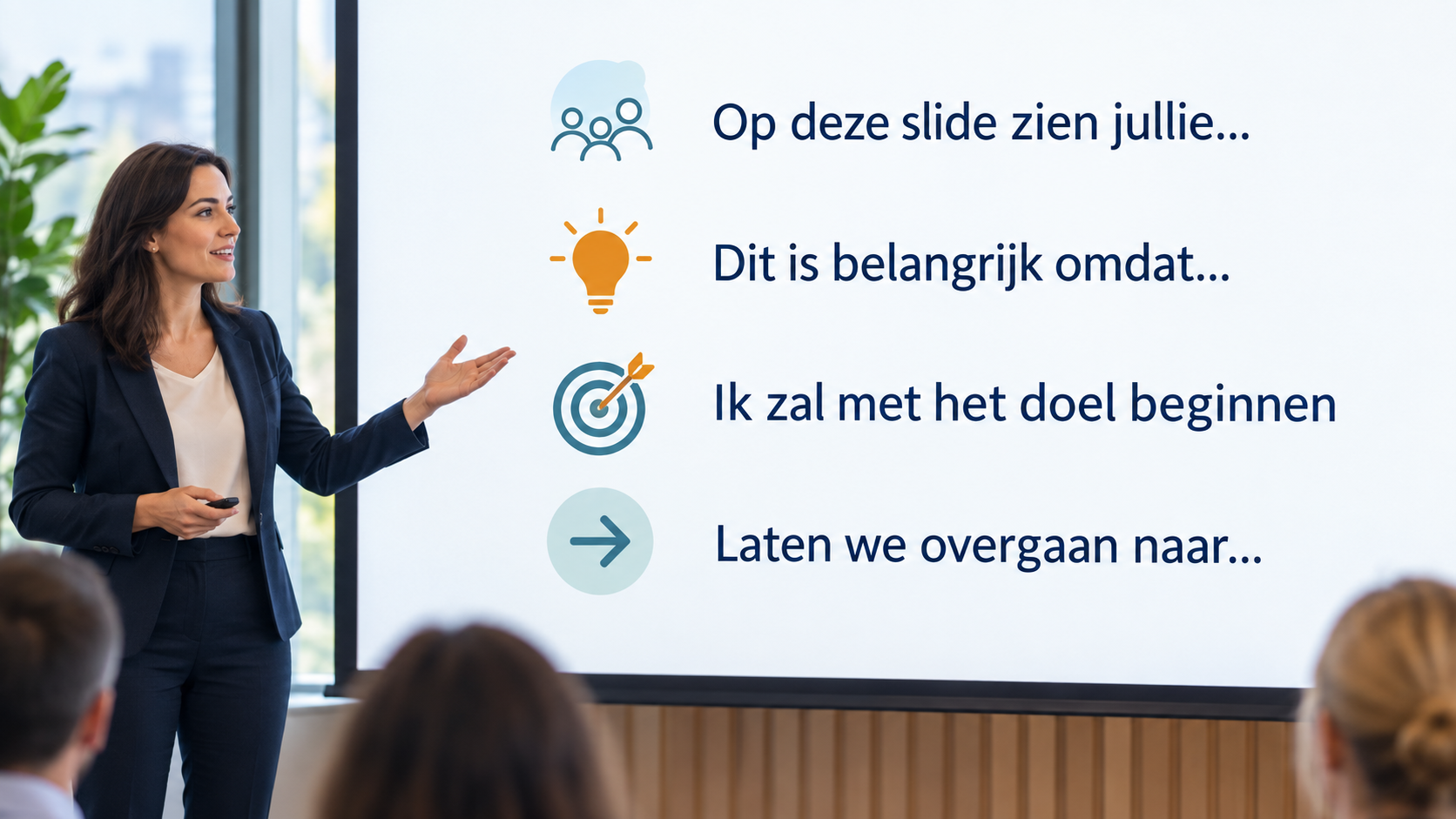 Op deze slide zien jullie...

Dit is belangrijk omdat...

Ik zal met het doel beginnen

Laten we overgaan naar...